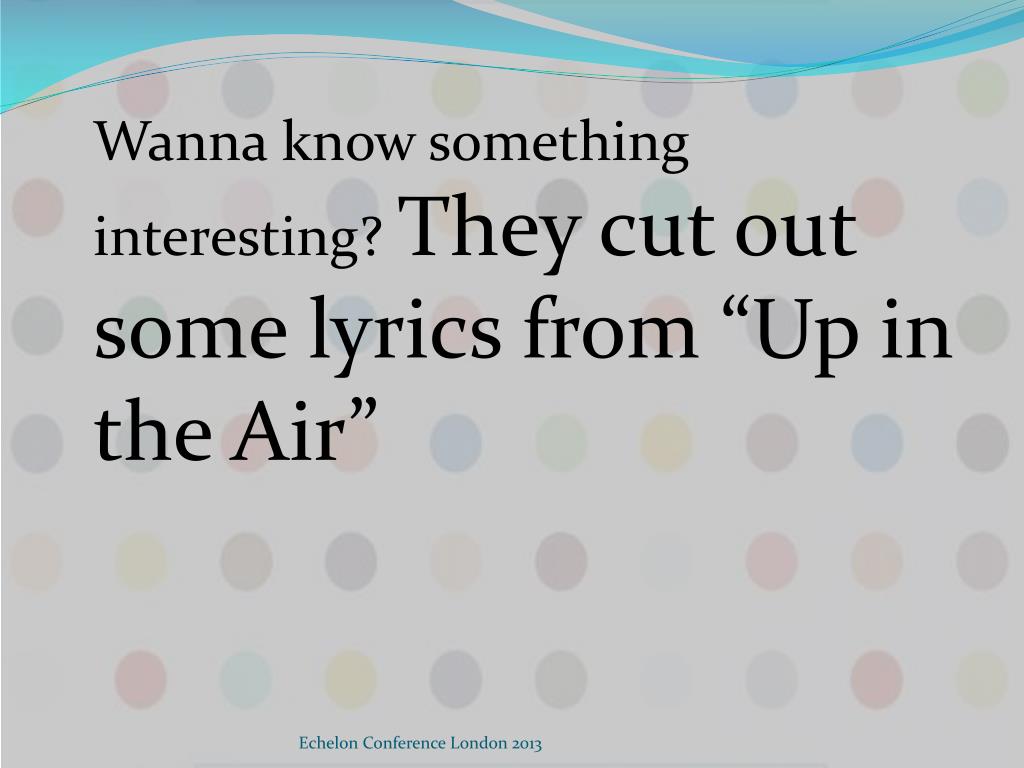 Wanna know something interesting? They cut out some lyrics from “Up in the Air”

Echelon Conference London 2013